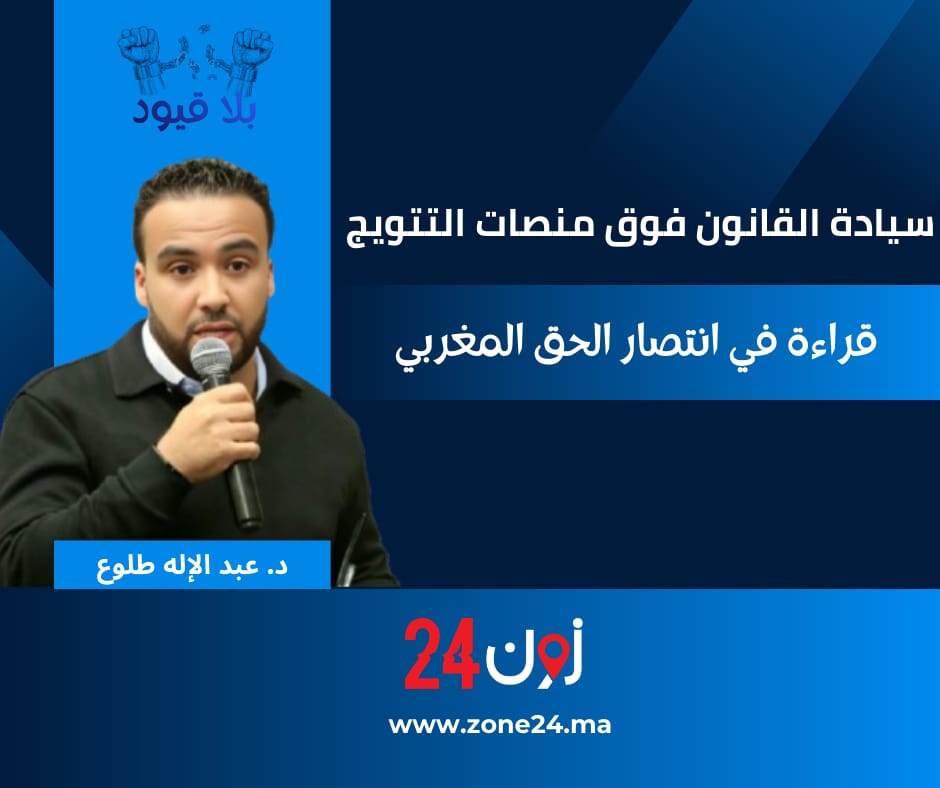 بلا قيود

سيادة القانون فوق منصات التتويج

قراءة في انتصار الحق المغربي

د. عبد الإله طلوع

زون24

www.zone24.ma